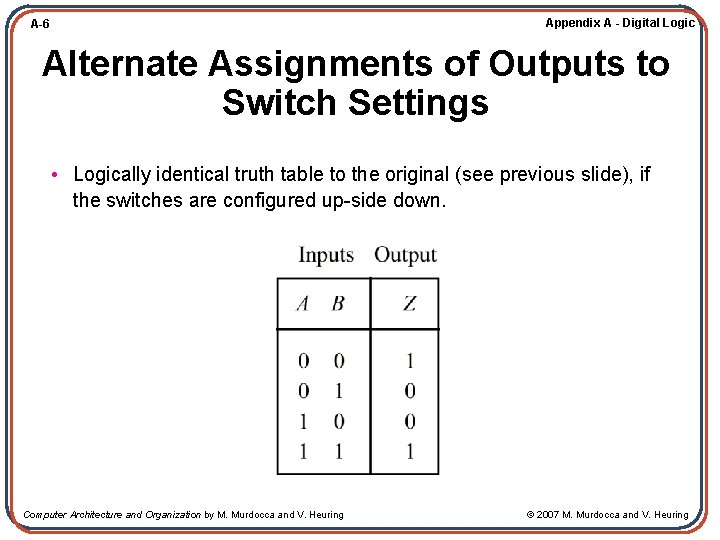 A-6

Appendix A - Digital Logic

Alternate Assignments of Outputs to Switch Settings

• Logically identical truth table to the original (see previous slide), if the switches are configured up-side down.

| Inputs | | Output |
|---|---|---|
| $A$ | $B$ | $Z$ |
| 0 | 0 | 1 |
| 0 | 1 | 0 |
| 1 | 0 | 0 |
| 1 | 1 | 1 |

Computer Architecture and Organization by M. Murdocca and V. Heuring

© 2007 M. Murdocca and V. Heuring